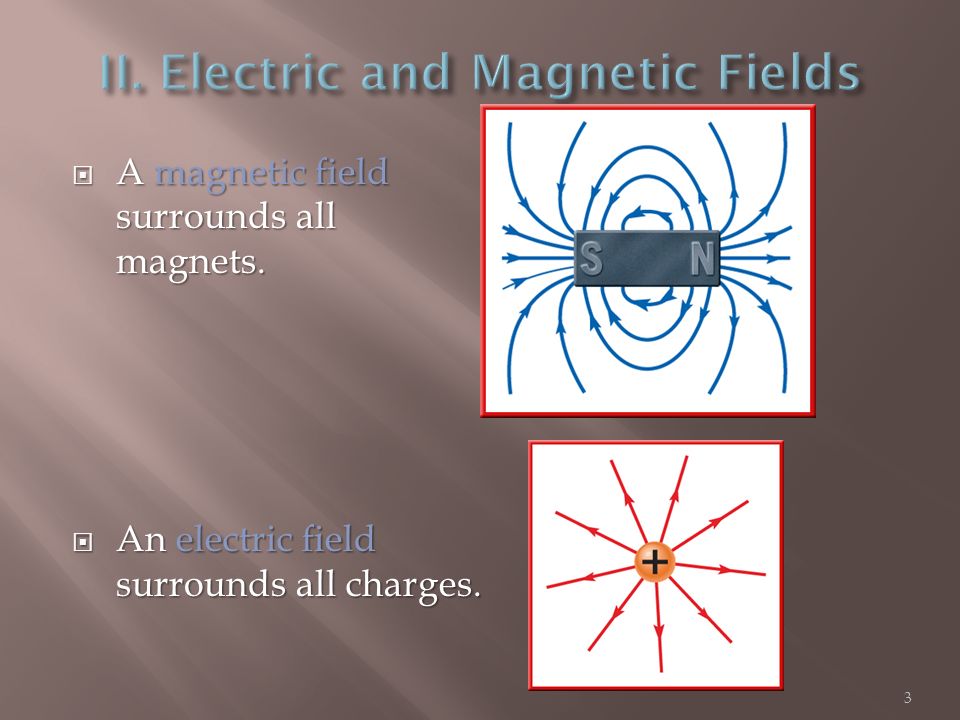 II. Electric and Magnetic Fields

A magnetic field surrounds all magnets.

S N

An electric field surrounds all charges.

+

3